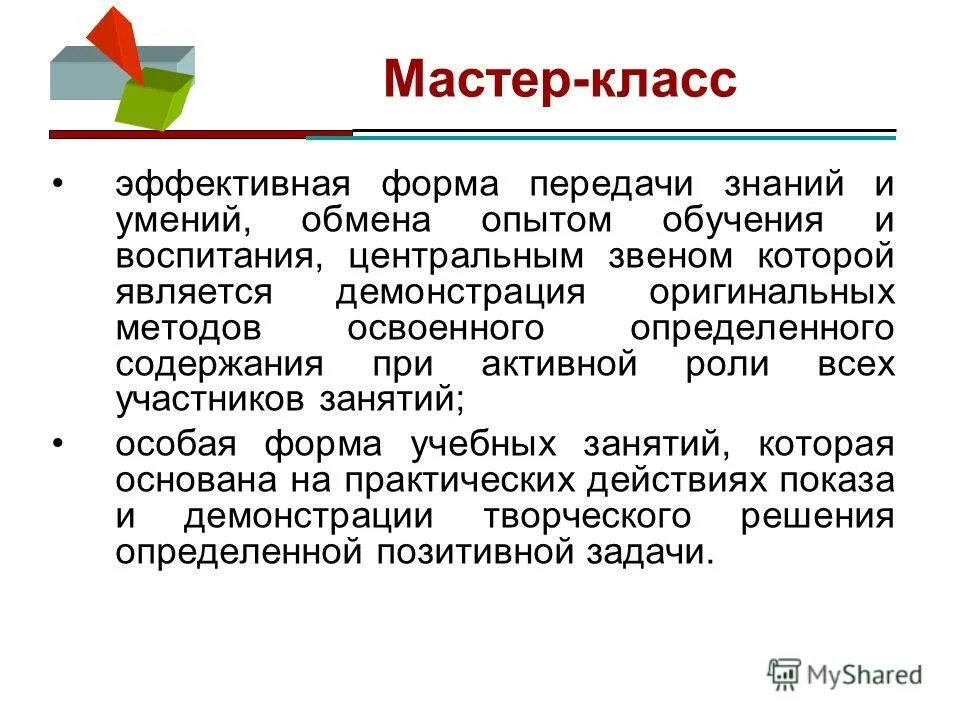 Мастер-класс

• эффективная форма передачи знаний и умений, обмена опытом обучения и воспитания, центральным звеном которой является демонстрация оригинальных методов освоенного определенного содержания при активной роли всех участников занятий;

• особая форма учебных занятий, которая основана на практических действиях показа и демонстрации творческого решения определенной позитивной задачи.

MyShared